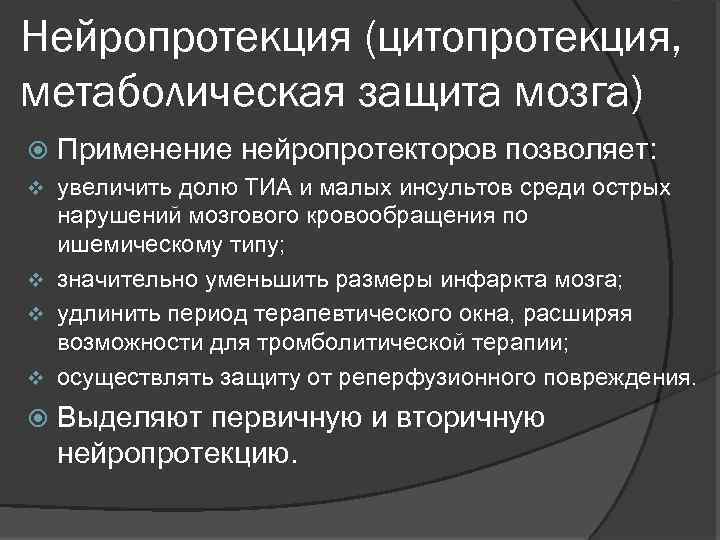 Нейропротекция (цитопротекция, метаболическая защита мозга)

Применение нейропротекторов позволяет:

увеличить долю ТИА и малых инсультов среди острых нарушений мозгового кровообращения по ишемическому типу;

значительно уменьшить размеры инфаркта мозга;

удлинить период терапевтического окна, расширяя возможности для тромболитической терапии;

осуществлять защиту от реперфузионного повреждения.

Выделяют первичную и вторичную нейропротекцию.